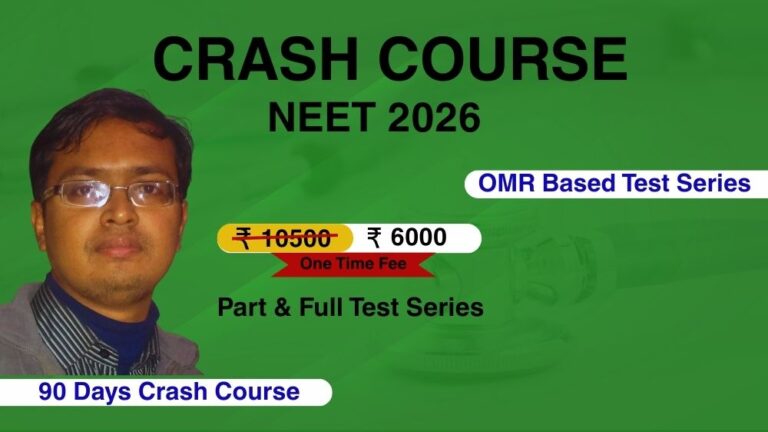 CRASH COURSE
NEET 2026

OMR Based Test Series

~~₹ 10500~~ ₹ 6000
One Time Fee

Part & Full Test Series

90 Days Crash Course